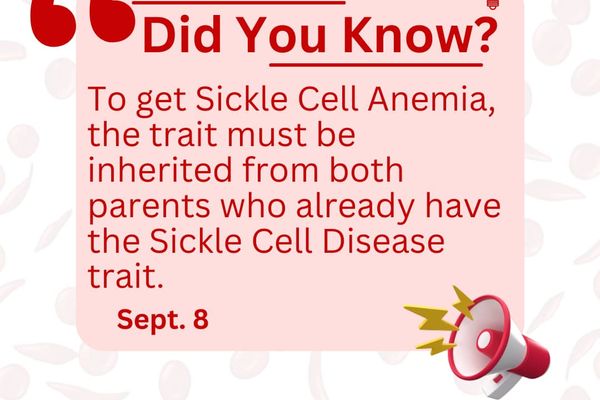 Did You Know?

To get Sickle Cell Anemia, the trait must be inherited from both parents who already have the Sickle Cell Disease trait.

Sept. 8